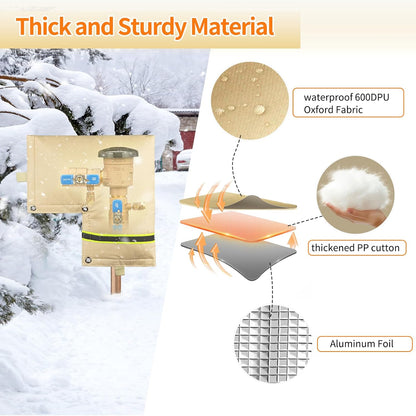 Thick and Sturdy Material

waterproof 600DPU Oxford Fabric

thickened PP cutton

Aluminum Foil